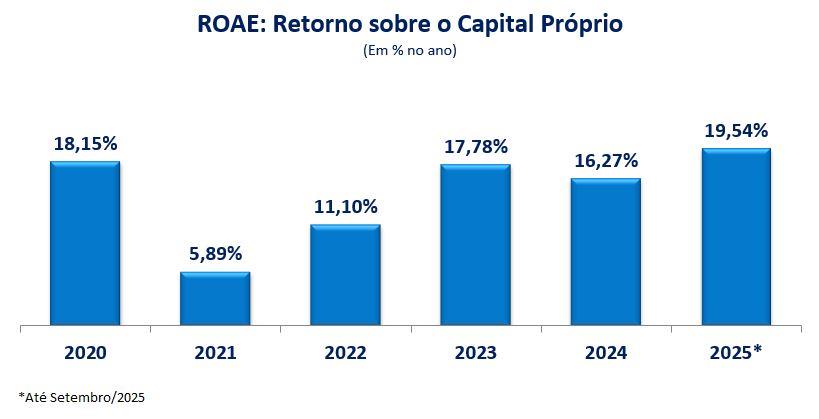 ROAE: Retorno sobre o Capital Próprio
(Em % no ano)

18,15%
5,89%
11,10%
17,78%
16,27%
19,54%

2020
2021
2022
2023
2024
2025*

*Até Setembro/2025